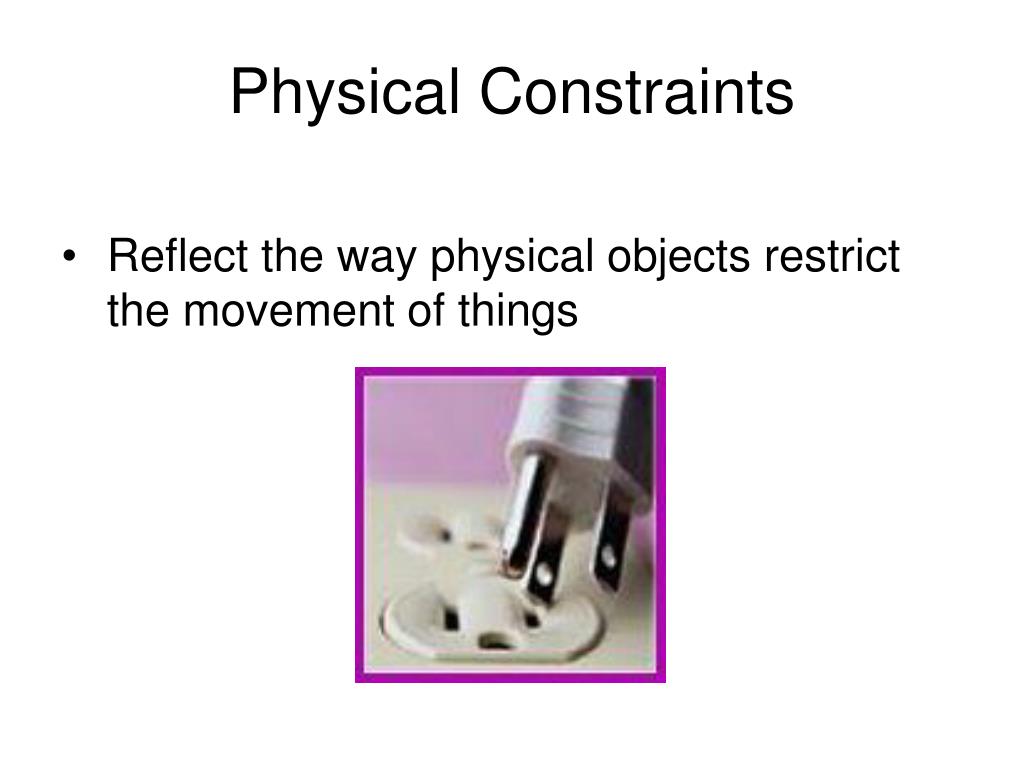 Physical Constraints

• Reflect the way physical objects restrict the movement of things